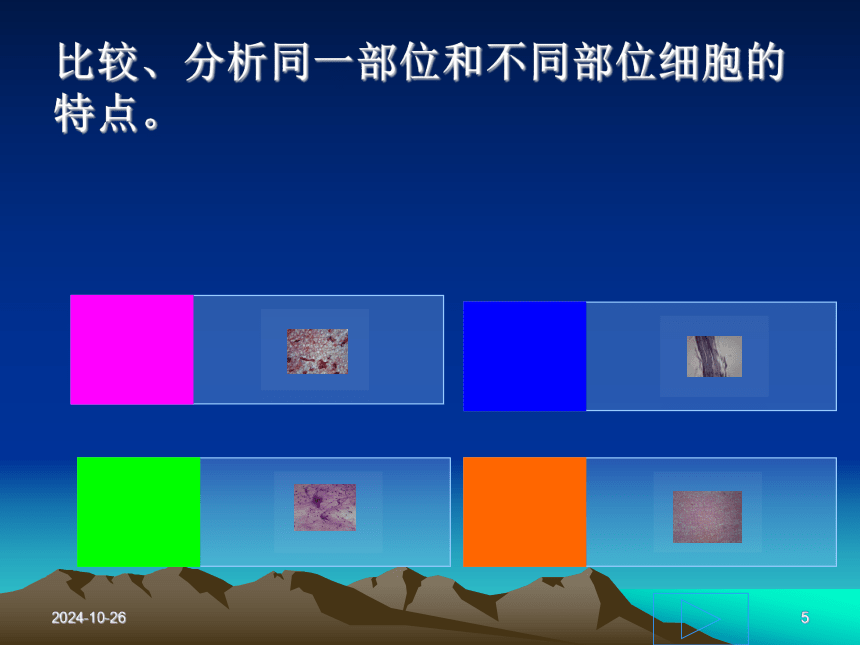 比较、分析同一部位和不同部位细胞的特点。

2024-10-26

5